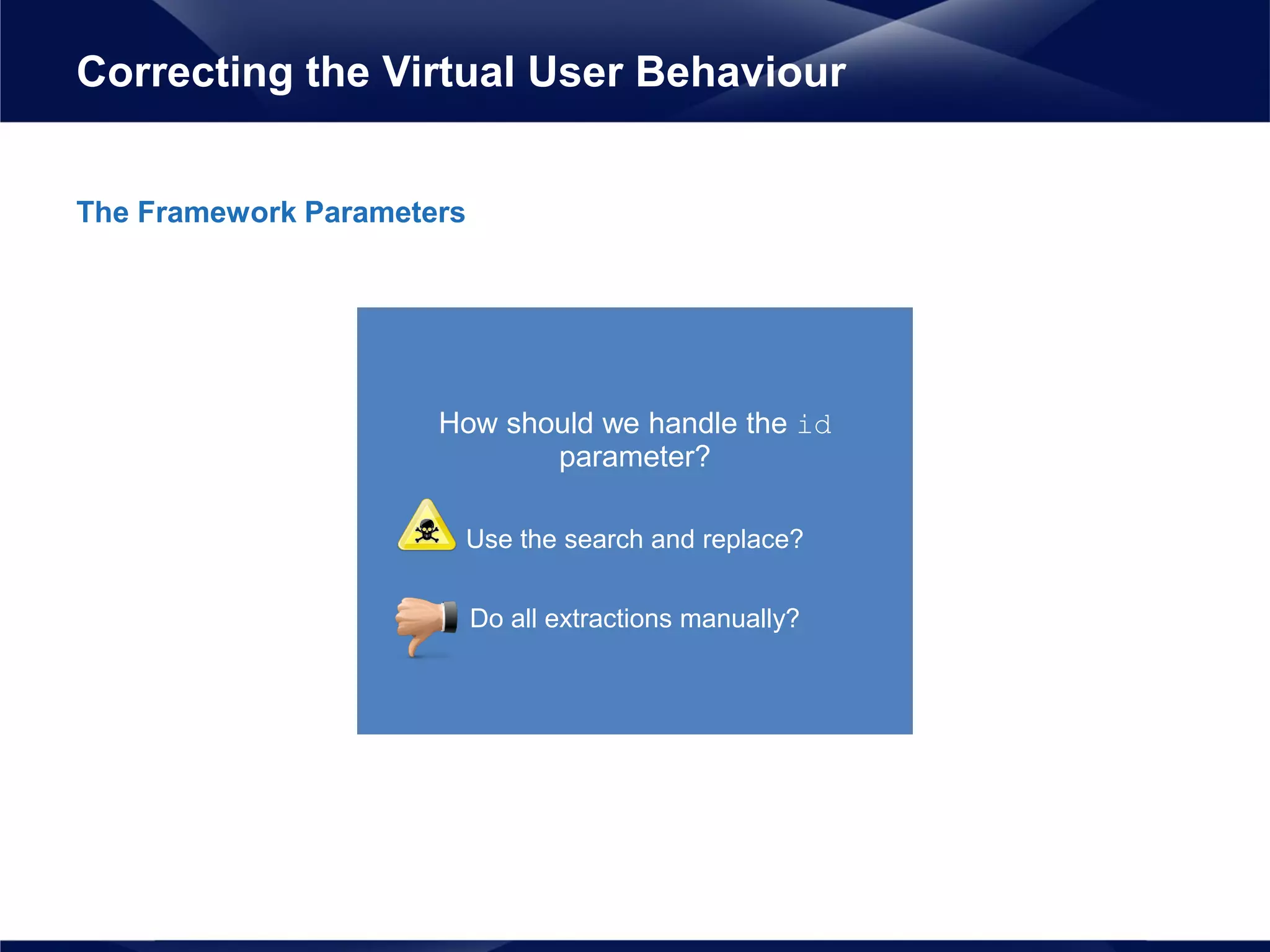 Correcting the Virtual User Behaviour

The Framework Parameters

How should we handle the id parameter?

Use the search and replace?

Do all extractions manually?